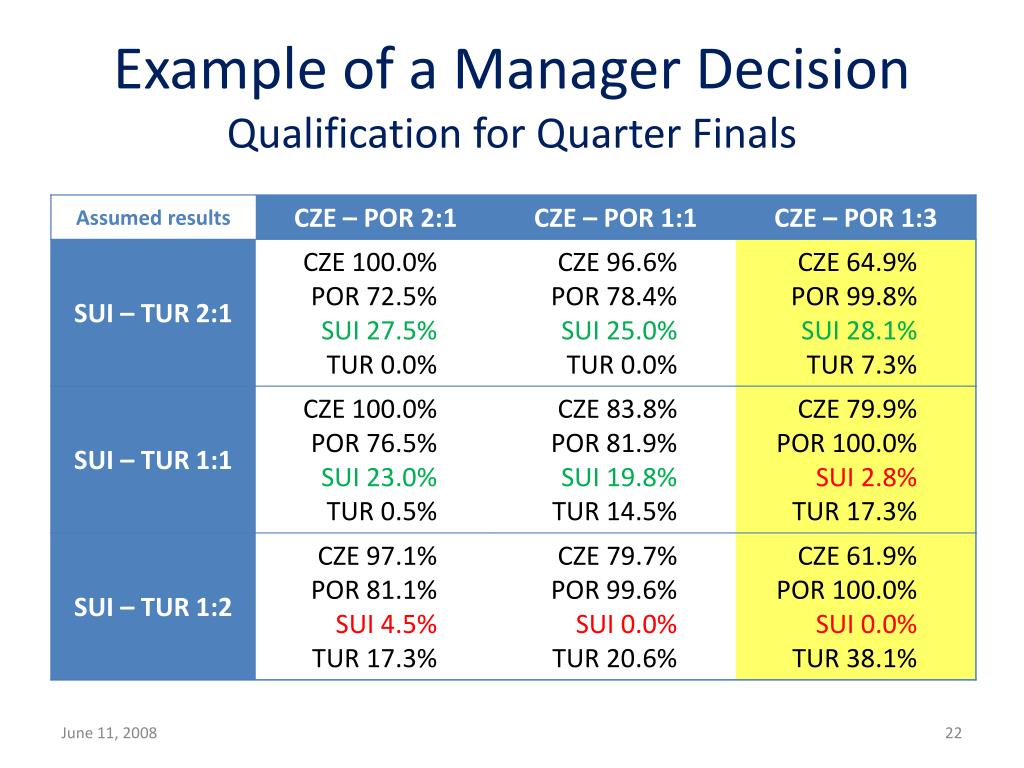 Example of a Manager Decision
Qualification for Quarter Finals

| Assumed results | CZE – POR 2:1 | CZE – POR 1:1 | CZE – POR 1:3 |
|---|---|---|---|
| SUI – TUR 2:1 | CZE 100.0% POR 72.5% SUI 27.5% TUR 0.0% | CZE 96.6% POR 78.4% SUI 25.0% TUR 0.0% | CZE 64.9% POR 99.8% SUI 28.1% TUR 7.3% |
| SUI – TUR 1:1 | CZE 100.0% POR 76.5% SUI 23.0% TUR 0.5% | CZE 83.8% POR 81.9% SUI 19.8% TUR 14.5% | CZE 79.9% POR 100.0% SUI 2.8% TUR 17.3% |
| SUI – TUR 1:2 | CZE 97.1% POR 81.1% SUI 4.5% TUR 17.3% | CZE 79.7% POR 99.6% SUI 0.0% TUR 20.6% | CZE 61.9% POR 100.0% SUI 0.0% TUR 38.1% |

June 11, 2008
22